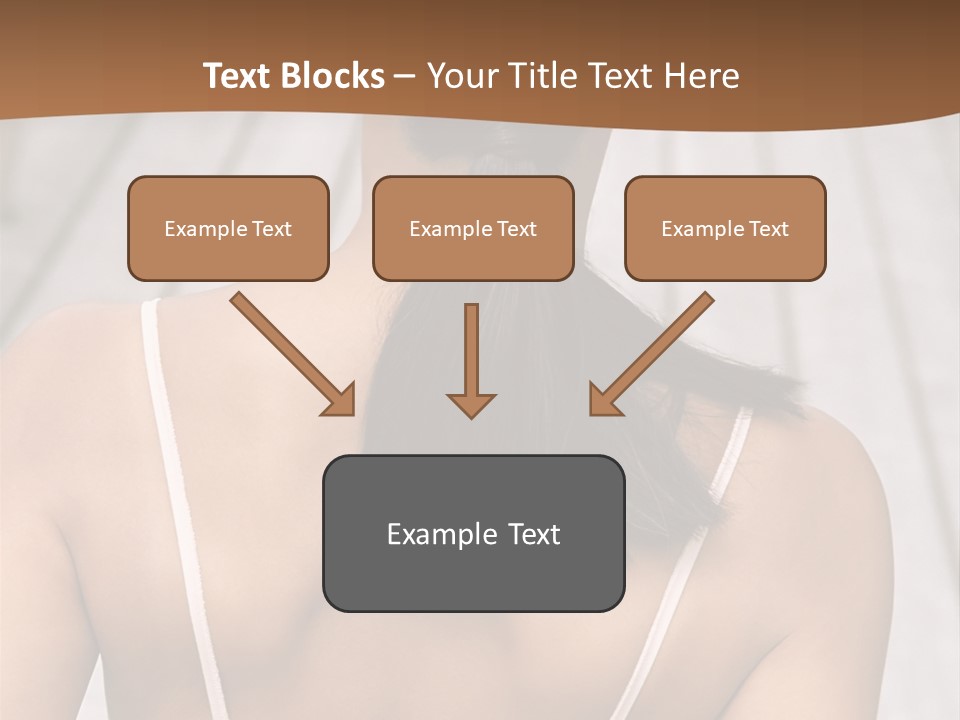 Text Blocks – Your Title Text Here

Example Text

Example Text

Example Text

Example Text